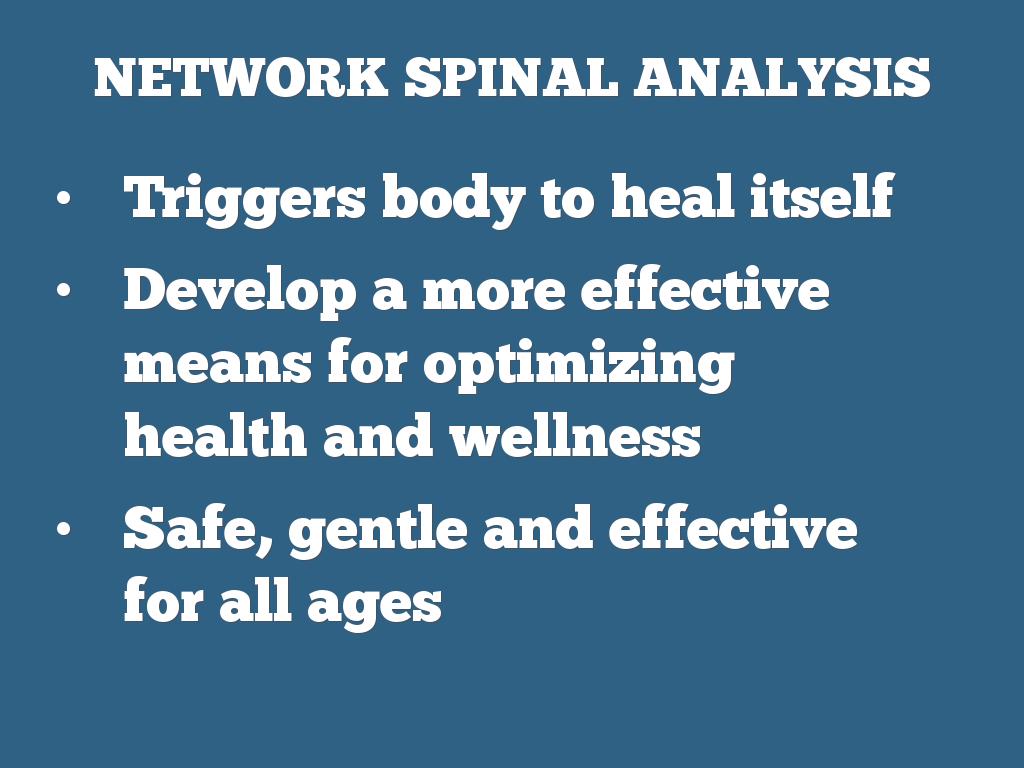 NETWORK SPINAL ANALYSIS

• Triggers body to heal itself
• Develop a more effective means for optimizing health and wellness
• Safe, gentle and effective for all ages